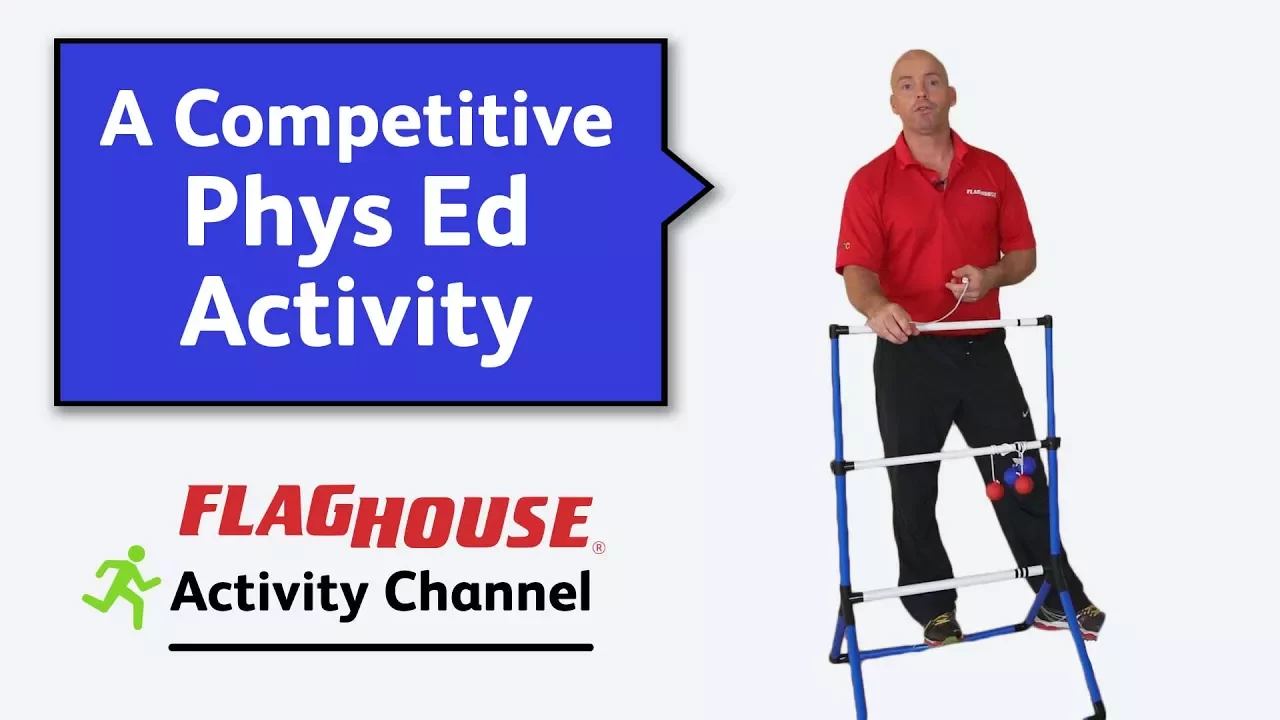 A Competitive Phys Ed Activity

FLAGHOUSE®

Activity Channel

FLAGHOUSE